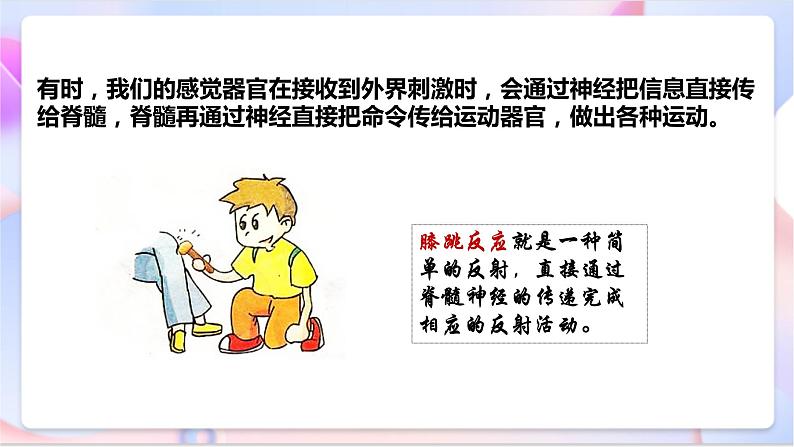 有时，我们的感觉器官在接收到外界刺激时，会通过神经把信息直接传给脊髓，脊髓再通过神经直接把命令传给运动器官，做出各种运动。

膝跳反应就是一种简单的反射，直接通过脊髓神经的传递完成相应的反射活动。